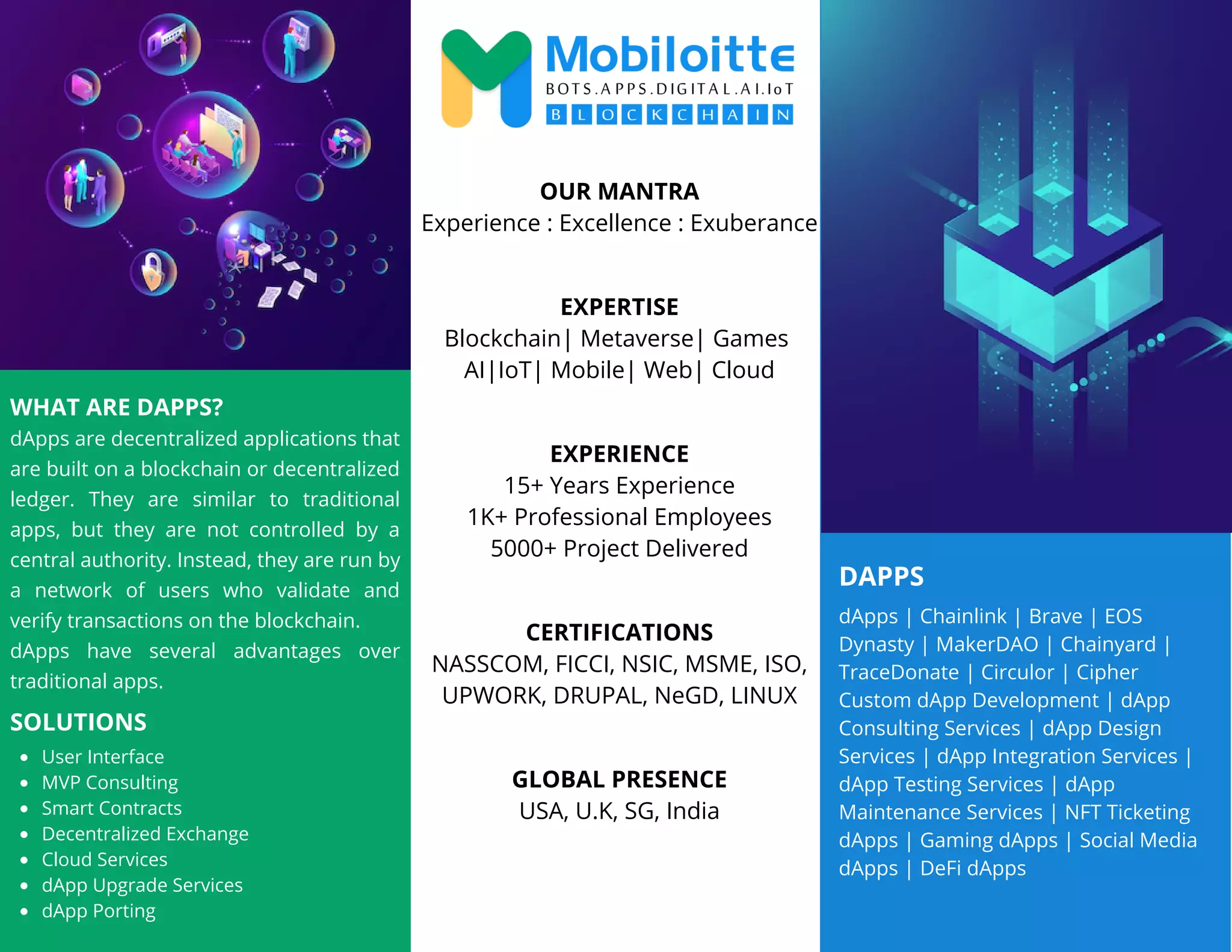 WHAT ARE DAPPS?

dApps are decentralized applications that are built on a blockchain or decentralized ledger. They are similar to traditional apps, but they are not controlled by a central authority. Instead, they are run by a network of users who validate and verify transactions on the blockchain. dApps have several advantages over traditional apps.

SOLUTIONS

- User Interface
- MVP Consulting
- Smart Contracts
- Decentralized Exchange
- Cloud Services
- dApp Upgrade Services
- dApp Porting

Mobiloitte
BOTS.APPS.DIGITAL.AI.IoT
BLOCKCHAIN

OUR MANTRA
Experience : Excellence : Exuberance

EXPERTISE
Blockchain| Metaverse| Games
AI|IoT| Mobile| Web| Cloud

EXPERIENCE
15+ Years Experience
1K+ Professional Employees
5000+ Project Delivered

CERTIFICATIONS
NASSCOM, FICCI, NSIC, MSME, ISO, UPWORK, DRUPAL, NeGD, LINUX

GLOBAL PRESENCE
USA, U.K, SG, India

DAPPS

dApps | Chainlink | Brave | EOS Dynasty | MakerDAO | Chainyard | TraceDonate | Circulor | Cipher Custom dApp Development | dApp Consulting Services | dApp Design Services | dApp Integration Services | dApp Testing Services | dApp Maintenance Services | NFT Ticketing dApps | Gaming dApps | Social Media dApps | DeFi dApps